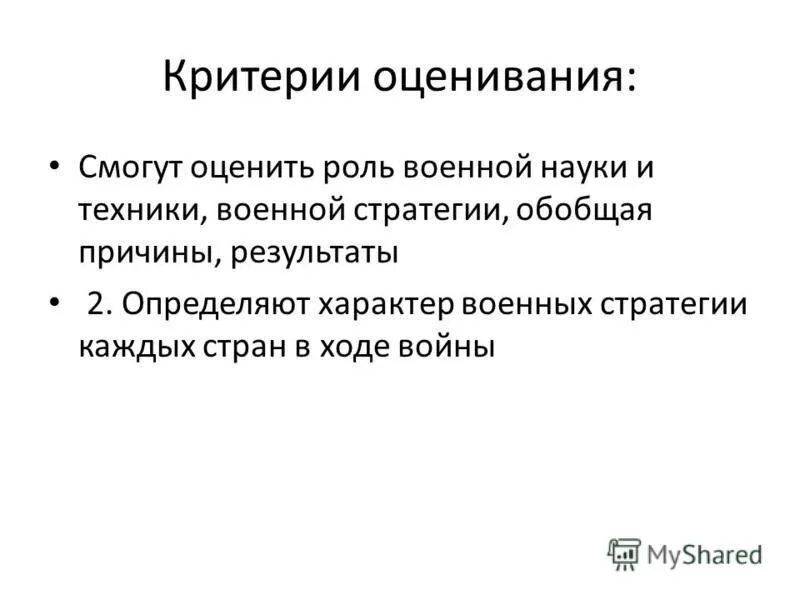 Критерии оценивания:

• Смогут оценить роль военной науки и техники, военной стратегии, обобщая причины, результаты

• 2. Определяют характер военных стратегии каждых стран в ходе войны

MyShared